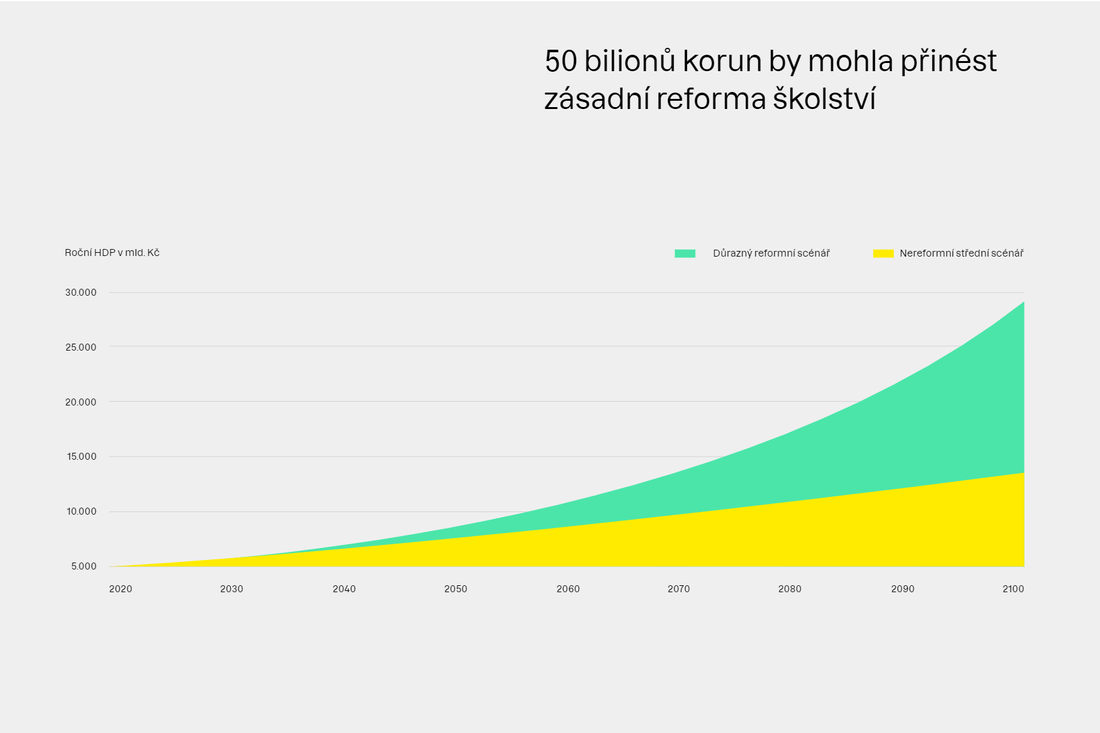 50 bilionů korun by mohla přinést zásadní reforma školství

Roční HDP v mld. Kč

Důrazný reformní scénář

Nereformní střední scénář

30.000
25.000
20.000
15.000
10.000
5.000

2020
2030
2040
2050
2060
2070
2080
2090
2100